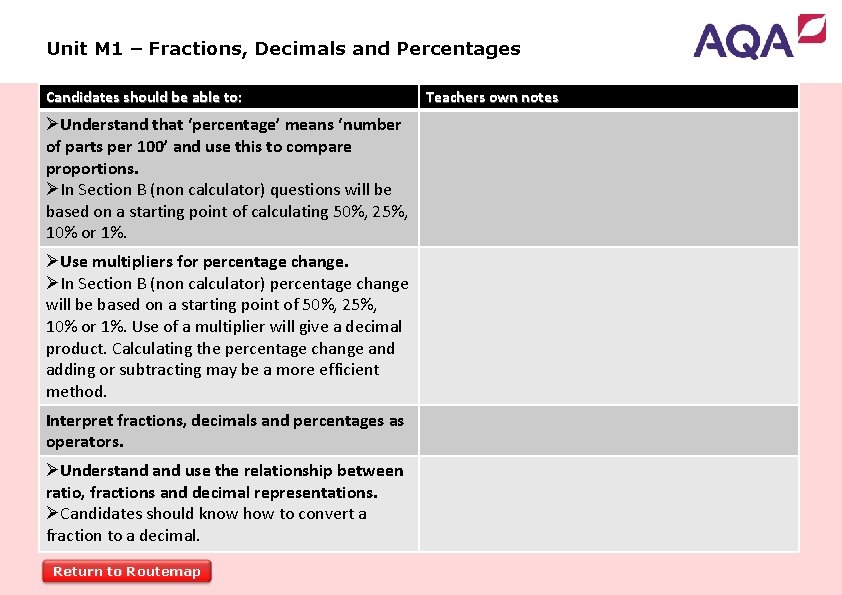 Unit M1 – Fractions, Decimals and Percentages

AQA

| Candidates should be able to: | Teachers own notes |
|---|---|
| ➢Understand that 'percentage' means 'number of parts per 100' and use this to compare proportions. ➢In Section B (non calculator) questions will be based on a starting point of calculating 50%, 25%, 10% or 1%. | |
| ➢Use multipliers for percentage change. ➢In Section B (non calculator) percentage change will be based on a starting point of 50%, 25%, 10% or 1%. Use of a multiplier will give a decimal product. Calculating the percentage change and adding or subtracting may be a more efficient method. | |
| Interpret fractions, decimals and percentages as operators. | |
| ➢Understand and use the relationship between ratio, fractions and decimal representations. ➢Candidates should know how to convert a fraction to a decimal. | |

Return to Routemap